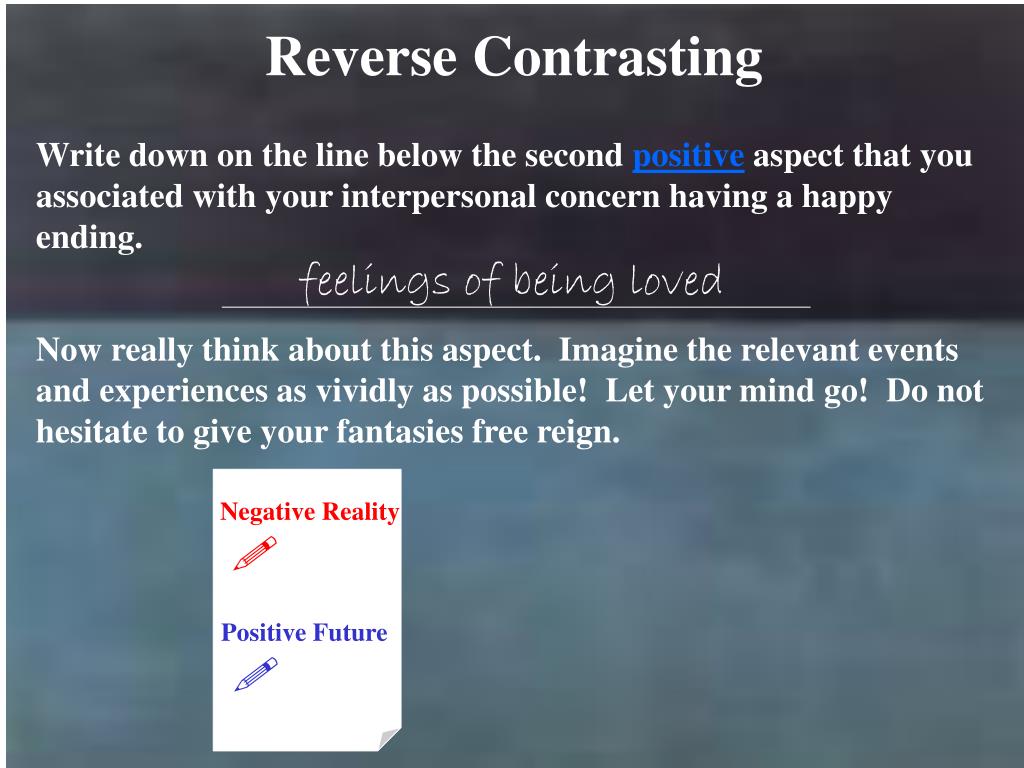 Reverse Contrasting

Write down on the line below the second positive aspect that you associated with your interpersonal concern having a happy ending.

feelings of being loved

Now really think about this aspect. Imagine the relevant events and experiences as vividly as possible! Let your mind go! Do not hesitate to give your fantasies free reign.

Negative Reality

Positive Future